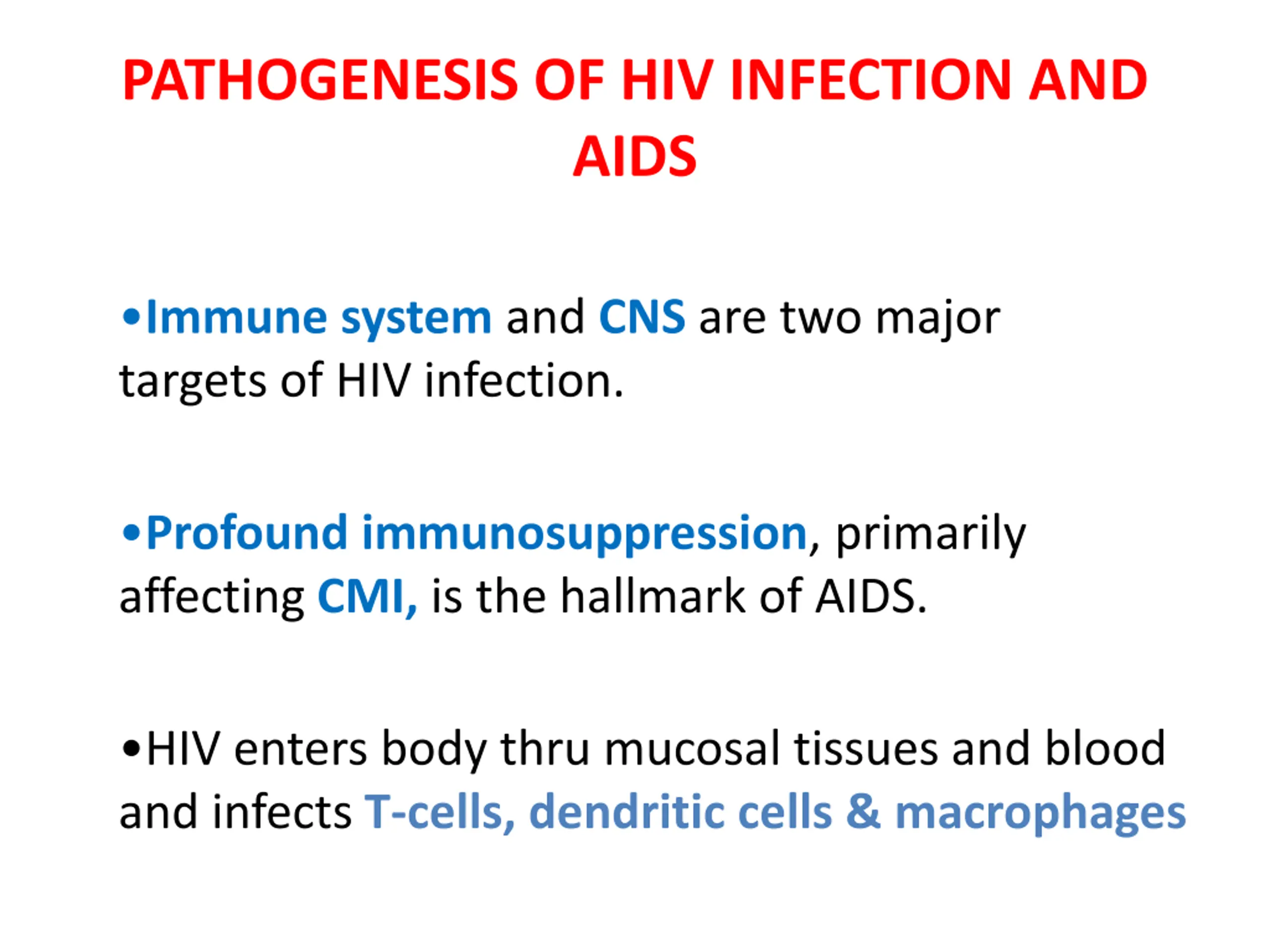 PATHOGENESIS OF HIV INFECTION AND AIDS

•Immune system and CNS are two major targets of HIV infection.

•Profound immunosuppression, primarily affecting CMI, is the hallmark of AIDS.

•HIV enters body thru mucosal tissues and blood and infects T-cells, dendritic cells & macrophages